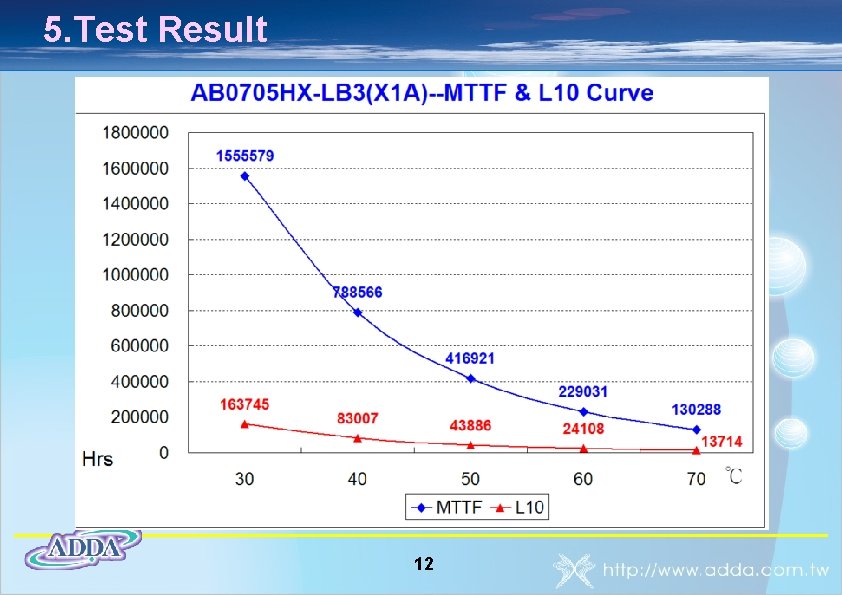 5.Test Result

AB0705HX-LB3(X1A)--MTTF & L10 Curve

1800000
1600000
1400000
1200000
1000000
800000
600000
400000
200000
0
Hrs

1555579
788566
416921
229031
130288

163745
83007
43886
24108
13714

30 40 50 60 70 ℃

MTTF L10

ADDA

12

http://www.adda.com.tw